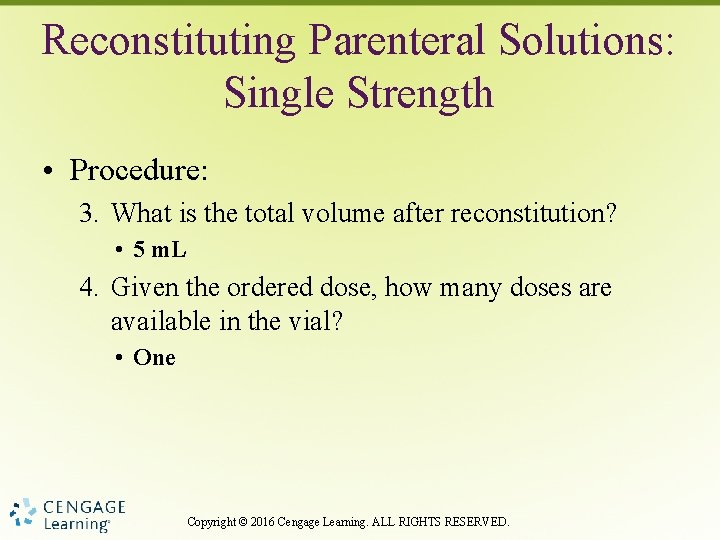 Reconstituting Parenteral Solutions: Single Strength

• Procedure:

3. What is the total volume after reconstitution?

• 5 mL

4. Given the ordered dose, how many doses are available in the vial?

• One

CENGAGE Learning®

Copyright © 2016 Cengage Learning. ALL RIGHTS RESERVED.